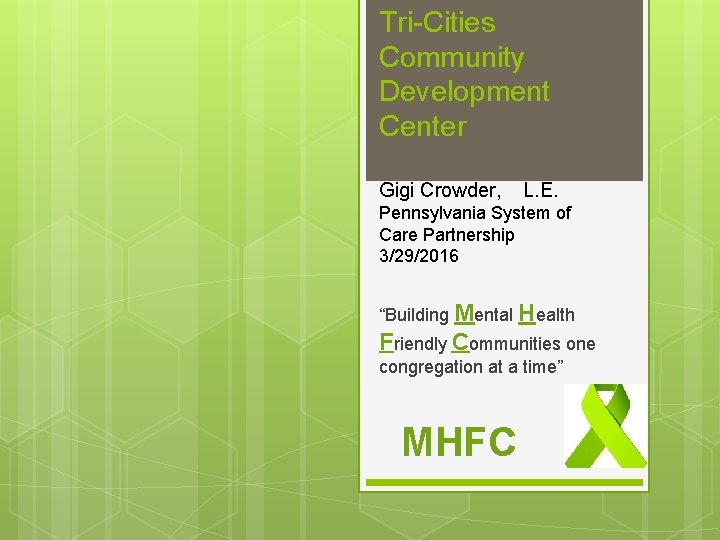 Tri-Cities Community Development Center

Gigi Crowder, L.E.

Pennsylvania System of Care Partnership
3/29/2016

“Building Mental Health Friendly Communities one congregation at a time”

MHFC